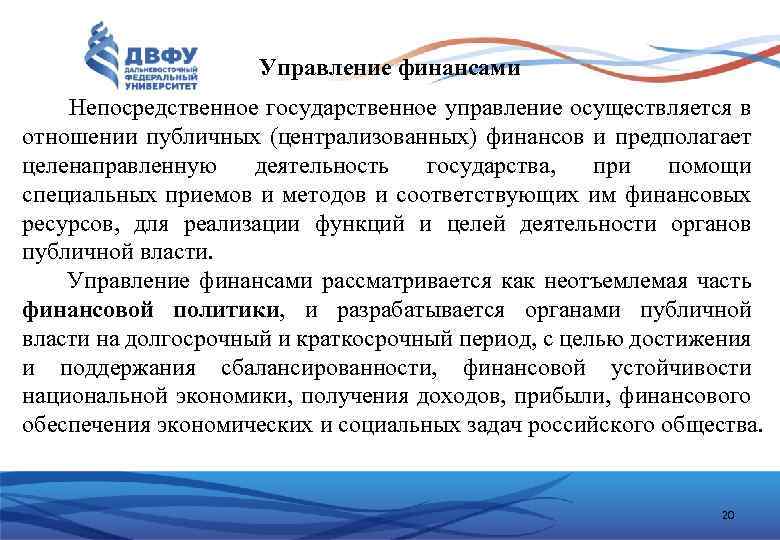 ДВФУ
ДАЛЬНЕВОСТОЧНЫЙ ФЕДЕРАЛЬНЫЙ УНИВЕРСИТЕТ

Управление финансами

Непосредственное государственное управление осуществляется в отношении публичных (централизованных) финансов и предполагает целенаправленную деятельность государства, при помощи специальных приемов и методов и соответствующих им финансовых ресурсов, для реализации функций и целей деятельности органов публичной власти.

Управление финансами рассматривается как неотъемлемая часть финансовой политики, и разрабатывается органами публичной власти на долгосрочный и краткосрочный период, с целью достижения и поддержания сбалансированности, финансовой устойчивости национальной экономики, получения доходов, прибыли, финансового обеспечения экономических и социальных задач российского общества.

20